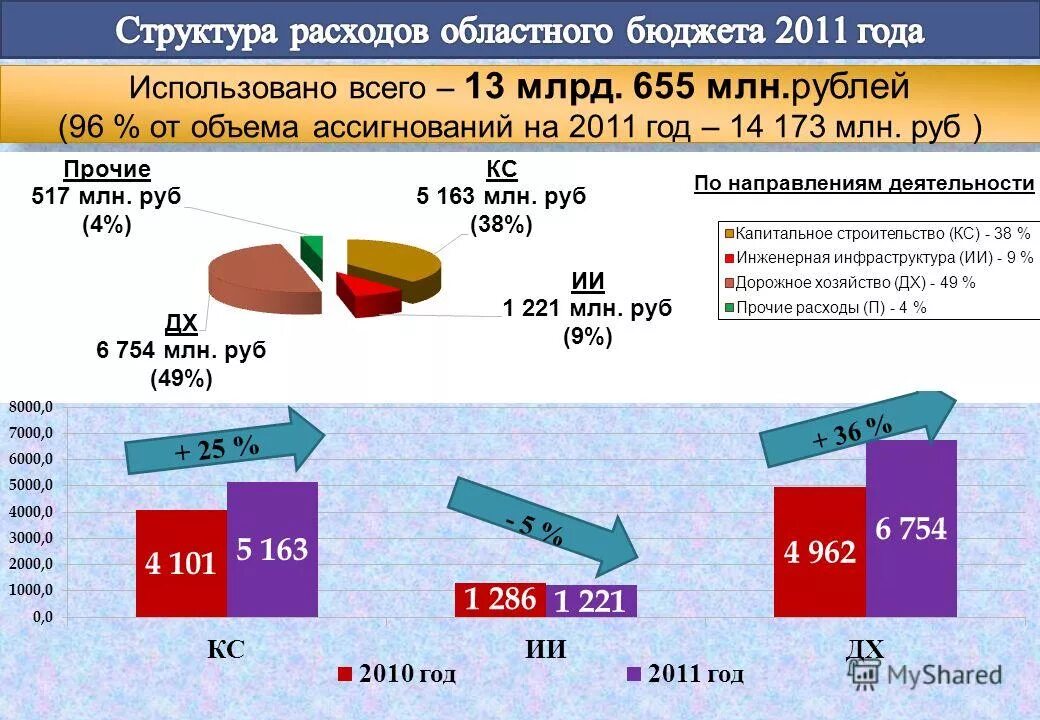 Структура расходов областного бюджета 2011 года

Использовано всего – 13 млрд. 655 млн.рублей
(96 % от объема ассигнований на 2011 год – 14 173 млн. руб )

Прочие
517 млн. руб
(4%)

КС
5 163 млн. руб
(38%)

ИИ
1 221 млн. руб
(9%)

ДХ
6 754 млн. руб
(49%)

По направлениям деятельности

Капитальное строительство (КС) - 38 %
Инженерная инфраструктура (ИИ) - 9 %
Дорожное хозяйство (ДХ) - 49 %
Прочие расходы (П) - 4 %

8000,0
7000,0
6000,0
5000,0
4000,0
3000,0
2000,0
1000,0
0,0

+ 25 %
- 5 %
+ 36 %

4 101
5 163
1 286
1 221
4 962
6 754

КС
ИИ
ДХ

2010 год
2011 год

MyShared